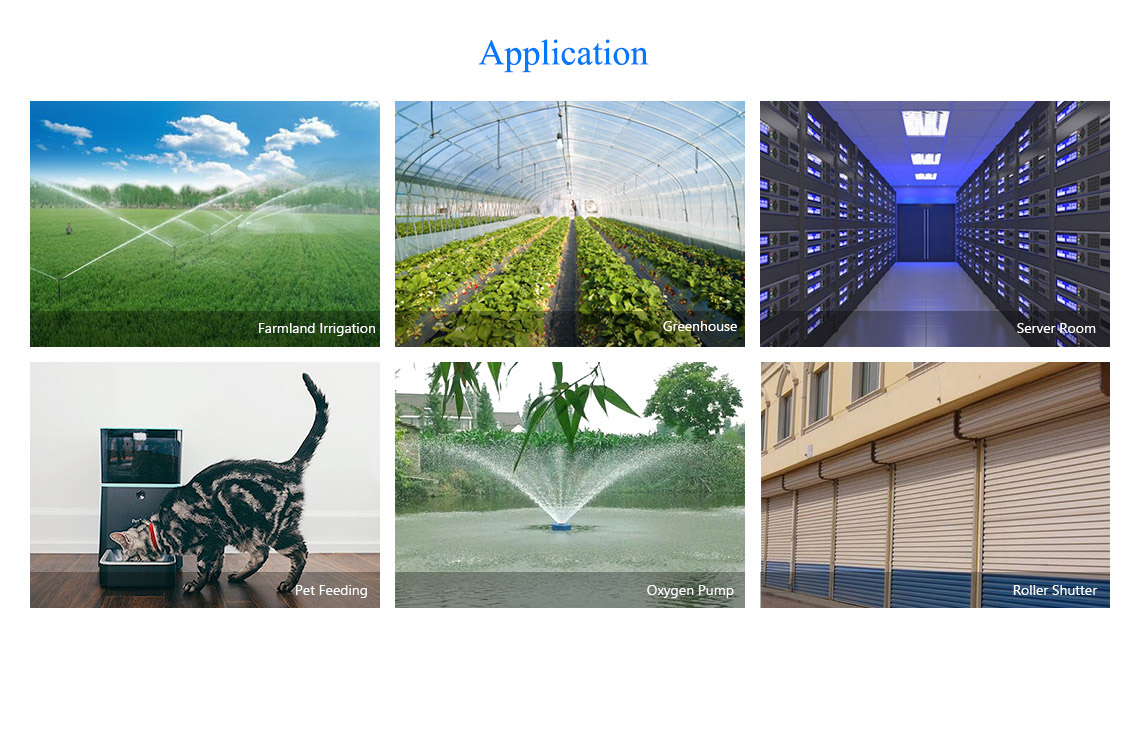 Application

Farmland Irrigation

Greenhouse

Server Room

Pet Feeding

Oxygen Pump

Roller Shutter